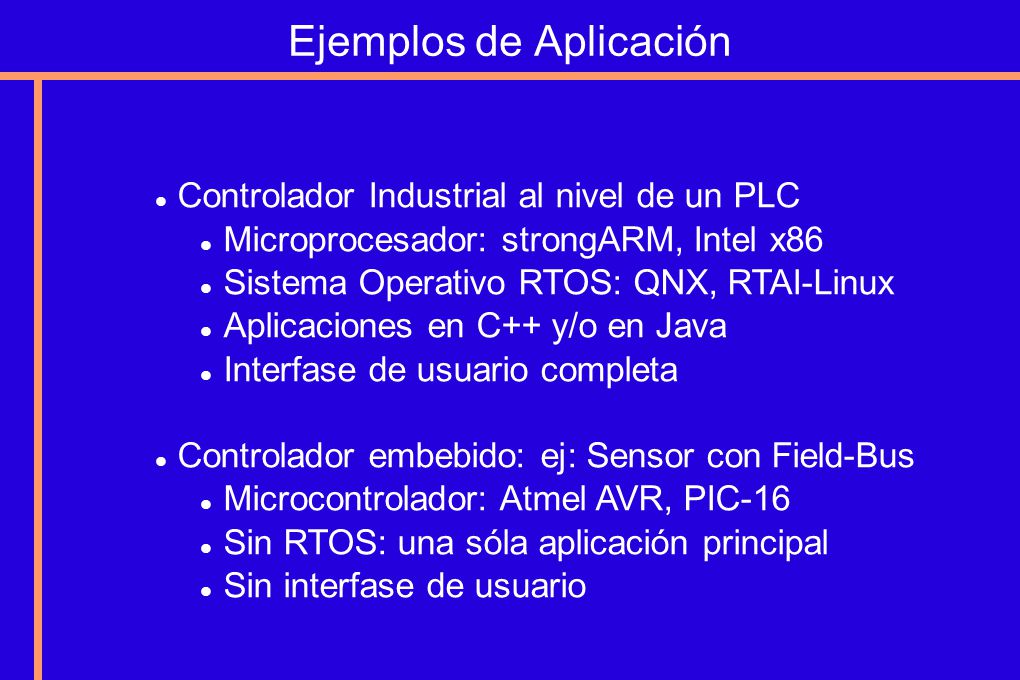 Ejemplos de Aplicación

- Controlador Industrial al nivel de un PLC
  - Microprocesador: strongARM, Intel x86
  - Sistema Operativo RTOS: QNX, RTAI-Linux
  - Aplicaciones en C++ y/o en Java
  - Interfase de usuario completa

- Controlador embebido: ej: Sensor con Field-Bus
  - Microcontrolador: Atmel AVR, PIC-16
  - Sin RTOS: una sóla aplicación principal
  - Sin interfase de usuario